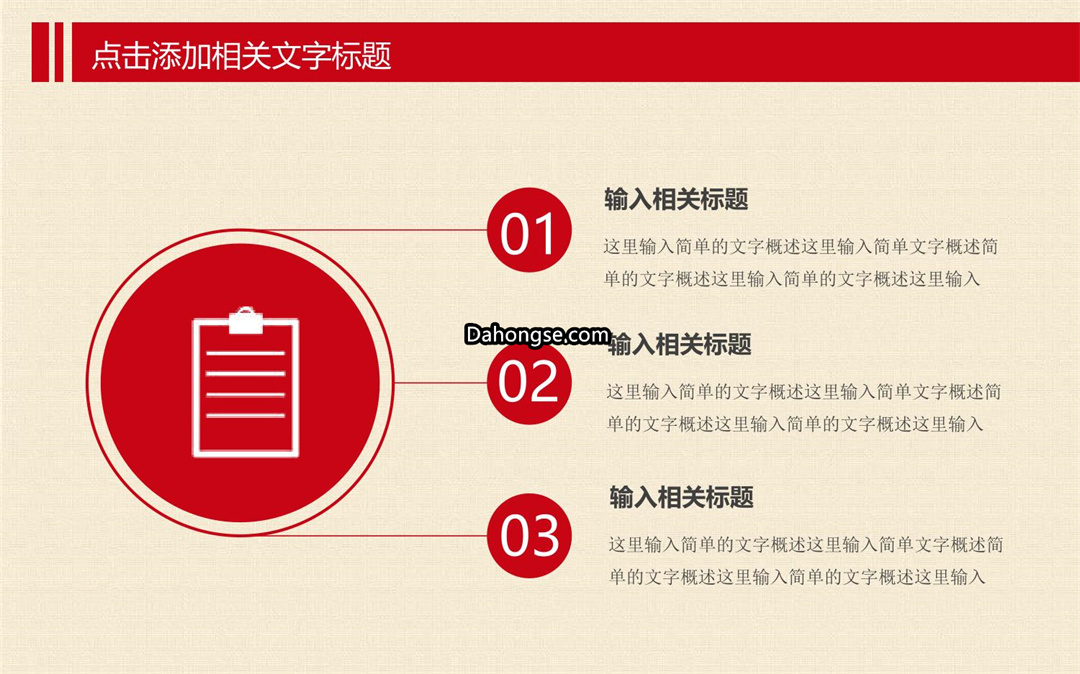 点击添加相关文字标题

01

输入相关标题

这里输入简单的文字概述这里输入简单文字概述简单的文字概述这里输入简单的文字概述这里输入

Dahongse.com

02

输入相关标题

这里输入简单的文字概述这里输入简单文字概述简单的文字概述这里输入简单的文字概述这里输入

03

输入相关标题

这里输入简单的文字概述这里输入简单文字概述简单的文字概述这里输入简单的文字概述这里输入